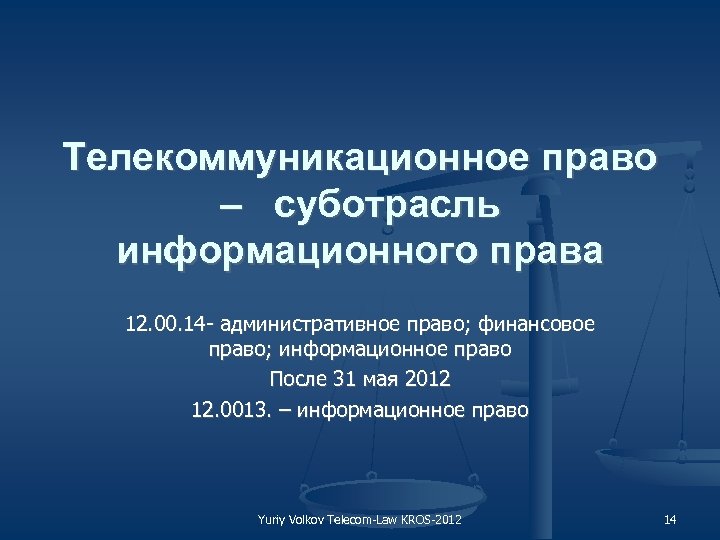 Телекоммуникационное право – суботрасль информационного права

12.00.14- административное право; финансовое право; информационное право

После 31 мая 2012

12.0013. – информационное право

Yuriy Volkov Telecom-Law KROS-2012

14